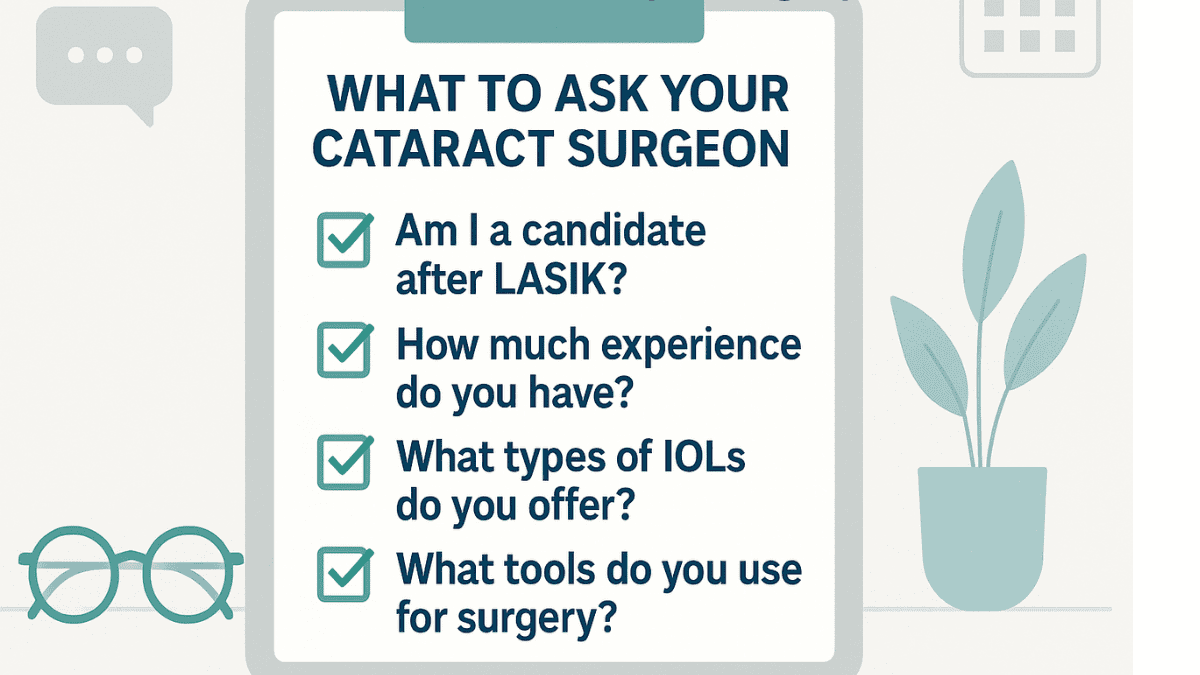 WHAT TO ASK YOUR CATARACT SURGEON

Am I a candidate after LASIK?

How much experience do you have?

What types of IOLs do you offer?

What tools do you use for surgery?